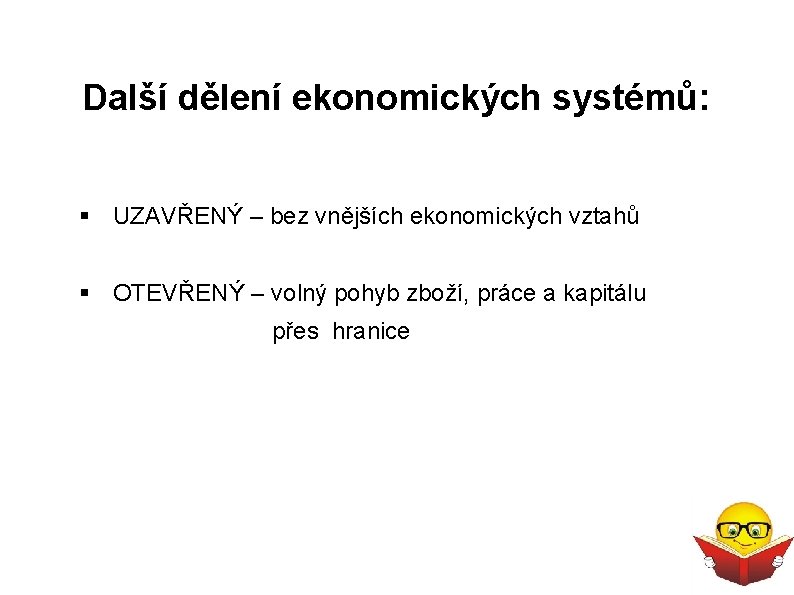 Další dělení ekonomických systémů:

▪ UZAVŘENÝ – bez vnějších ekonomických vztahů

▪ OTEVŘENÝ – volný pohyb zboží, práce a kapitálu přes hranice